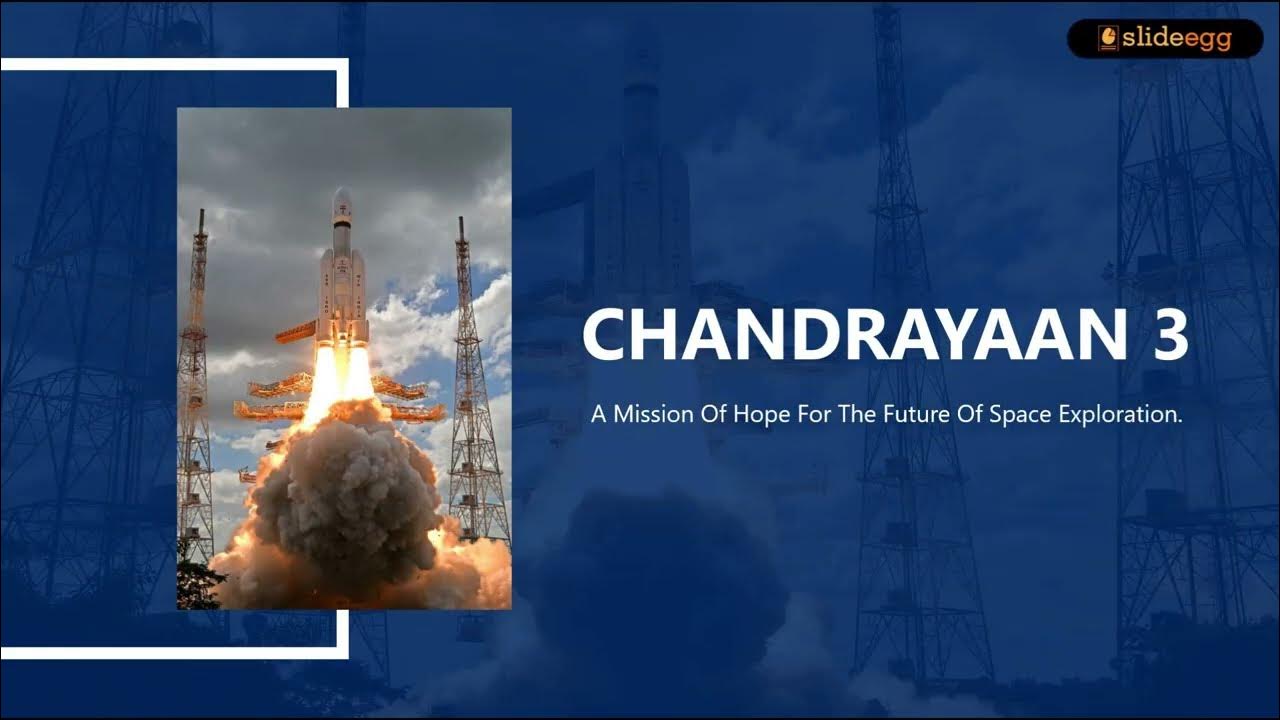 slideegg

CHANDRAYAAN 3

A Mission Of Hope For The Future Of Space Exploration.